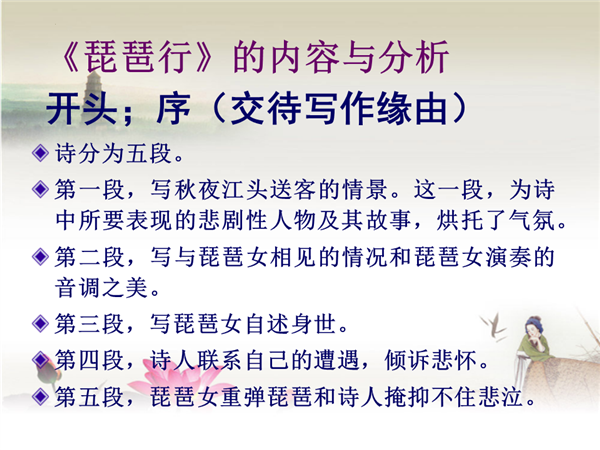 《琵琶行》的内容与分析

开头；序（交待写作缘由）

◆ 诗分为五段。

◆ 第一段，写秋夜江头送客的情景。这一段，为诗中所要表现的悲剧性人物及其故事，烘托了气氛。

◆ 第二段，写与琵琶女相见的情况和琵琶女演奏的音调之美。

◆ 第三段，写琵琶女自述身世。

◆ 第四段，诗人联系自己的遭遇，倾诉悲怀。

◆ 第五段，琵琶女重弹琵琶和诗人掩抑不住悲泣。